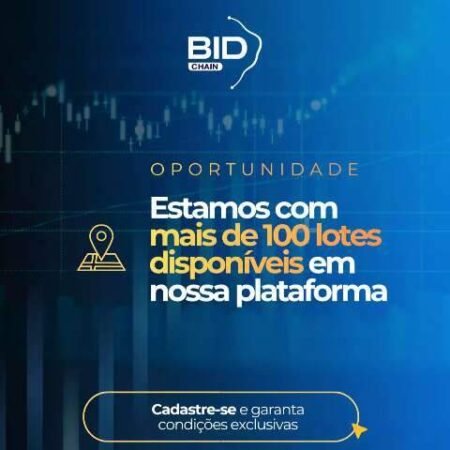 BID
CHAIN

OPORTUNIDADE

Estamos com mais de 100 lotes disponíveis em nossa plataforma

Cadastre-se e garanta condições exclusivas